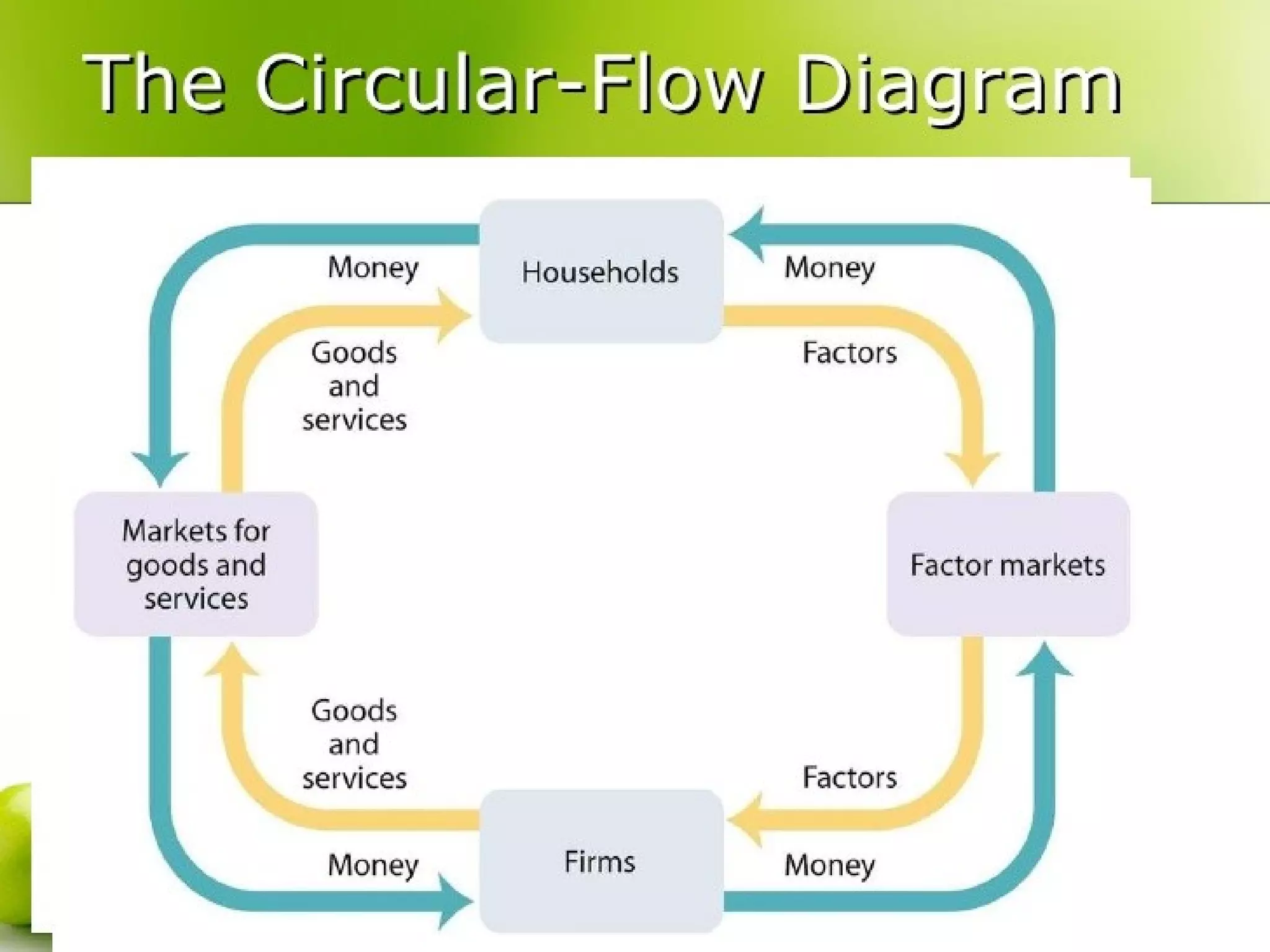 The Circular-Flow Diagram

Money

Households

Money

Goods and services

Factors

Markets for goods and services

Factor markets

Goods and services

Factors

Money

Firms

Money